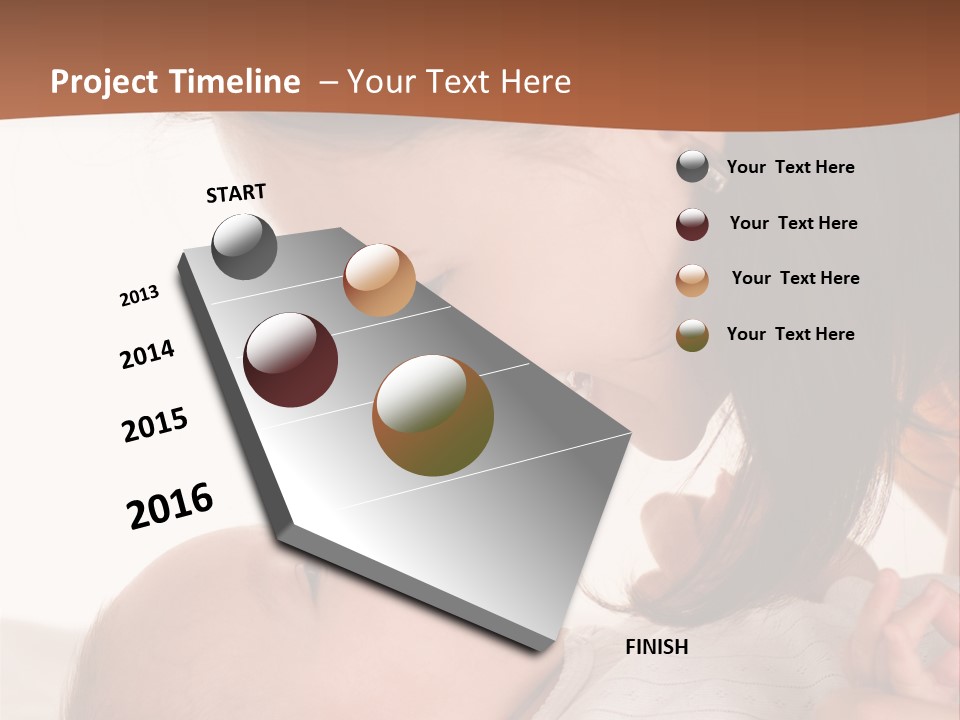 Project Timeline – Your Text Here

START

2013

2014

2015

2016

FINISH

Your Text Here

Your Text Here

Your Text Here

Your Text Here